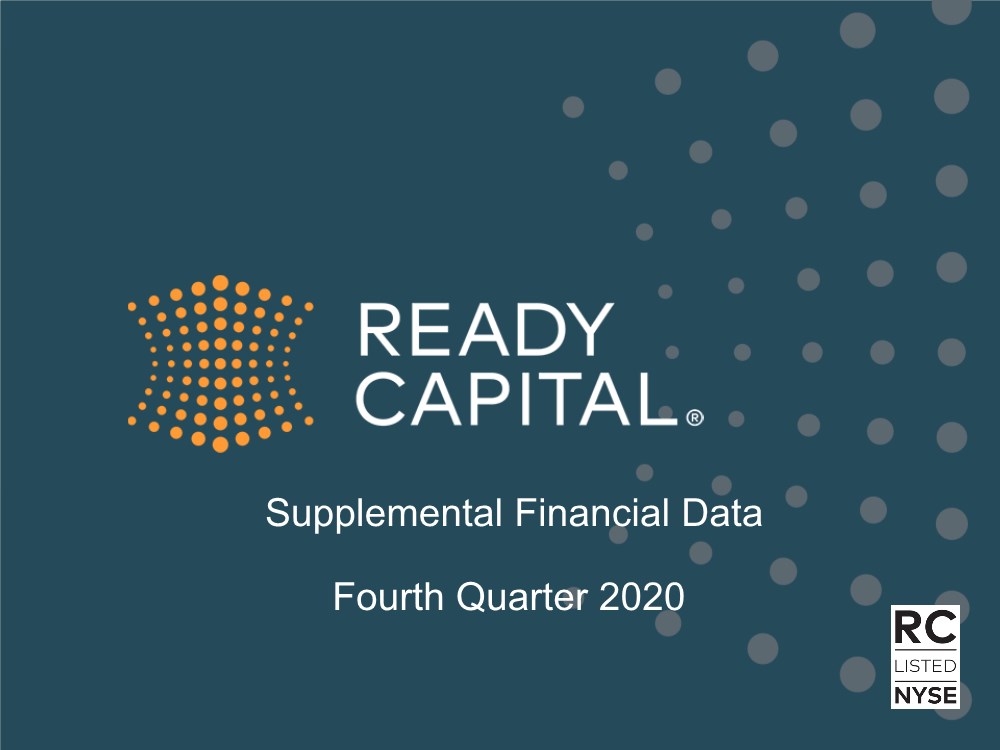 READY CAPITAL®

Supplemental Financial Data

Fourth Quarter 2020

RC
LISTED
NYSE